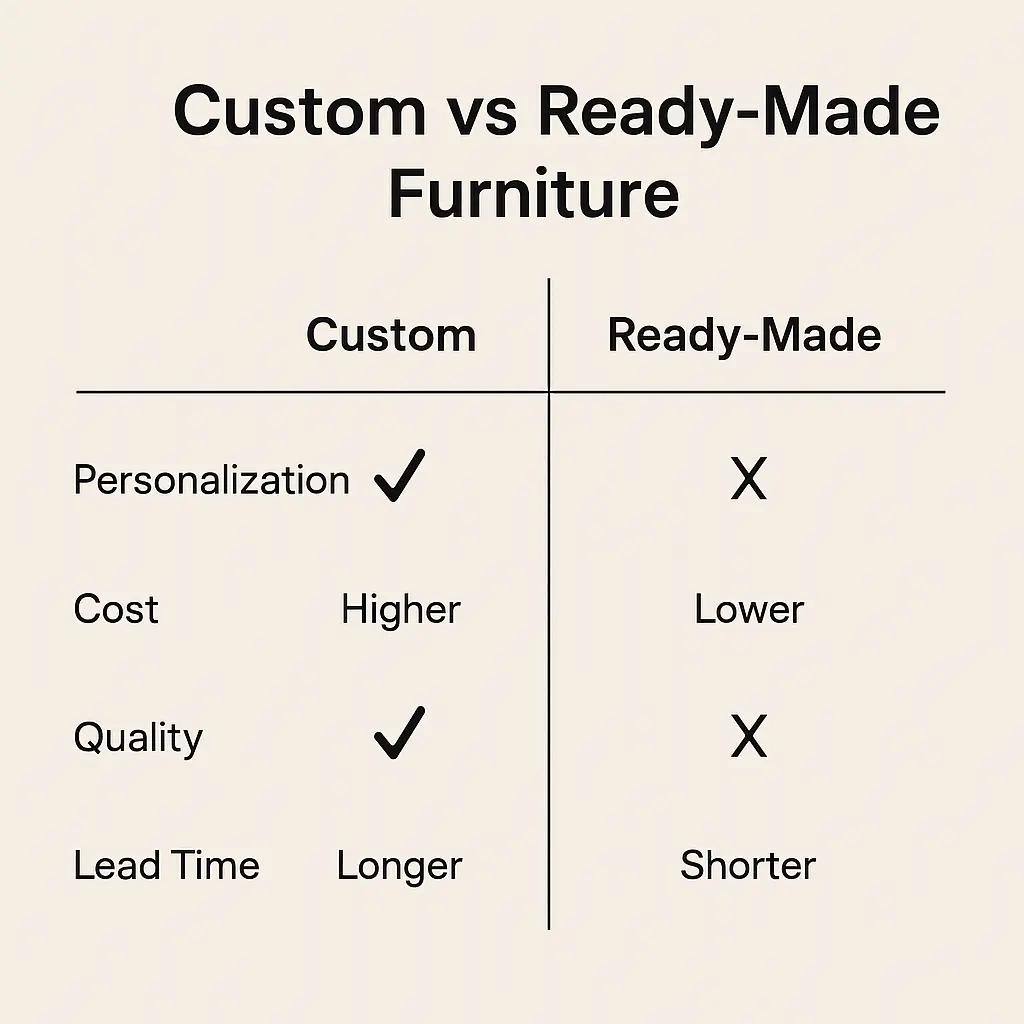 Custom vs Ready-Made Furniture

| | Custom | Ready-Made |
|---|---|---|
| Personalization | ✓ | X |
| Cost | Higher | Lower |
| Quality | ✓ | X |
| Lead Time | Longer | Shorter |